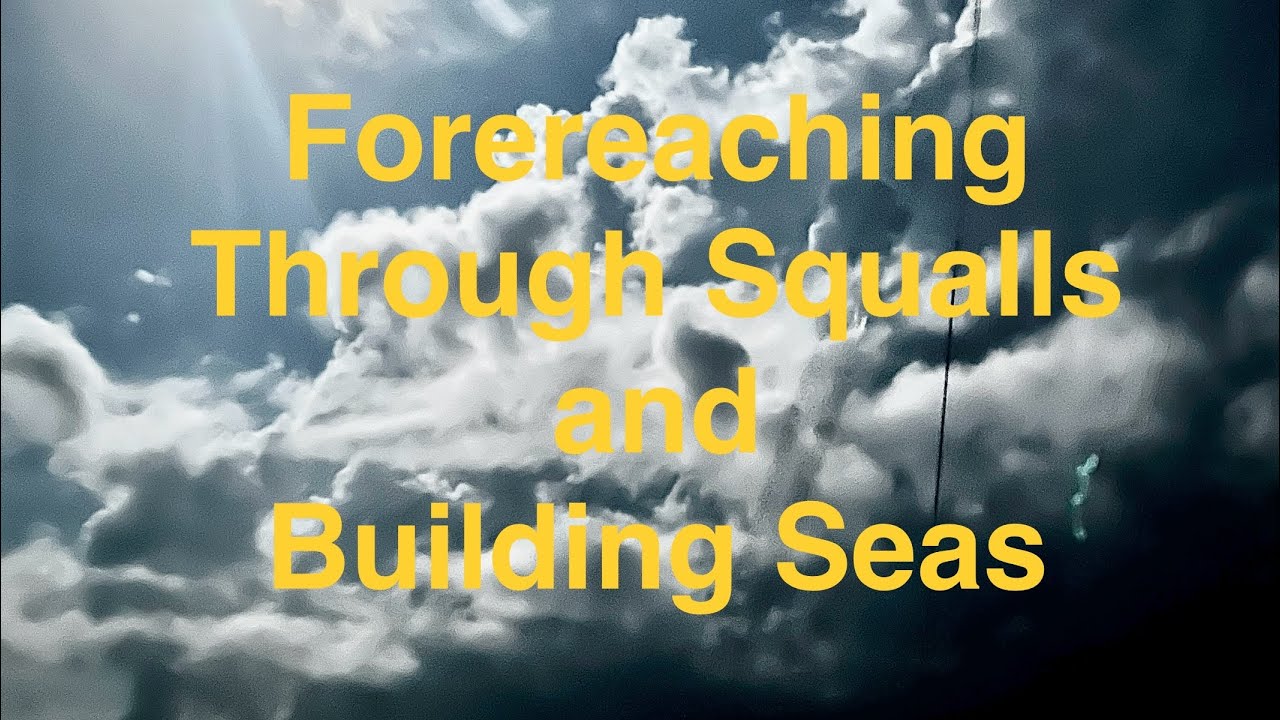 Forereaching Through Squalls and Building Seas